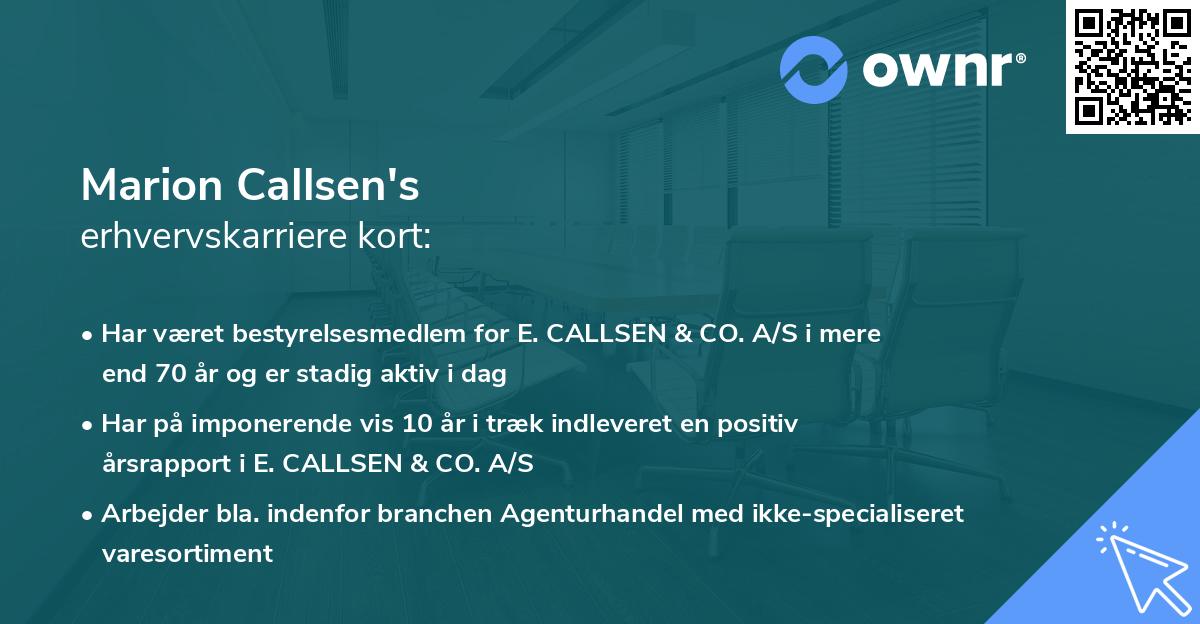 ownr®

Marion Callsen's
erhvervskarriere kort:

• Har været bestyrelsesmedlem for E. CALLSEN & CO. A/S i mere end 70 år og er stadig aktiv i dag

• Har på imponerende vis 10 år i træk indleveret en positiv årsrapport i E. CALLSEN & CO. A/S

• Arbejder bla. indenfor branchen Agenturhandel med ikke-specialiseret varesortiment